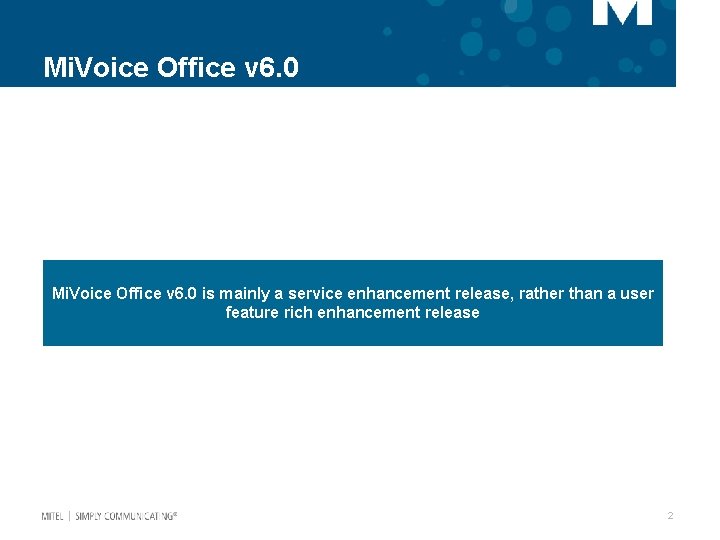 M

MiVoice Office v6.0

MiVoice Office v6.0 is mainly a service enhancement release, rather than a user feature rich enhancement release

MITEL | SIMPLY COMMUNICATING®

2